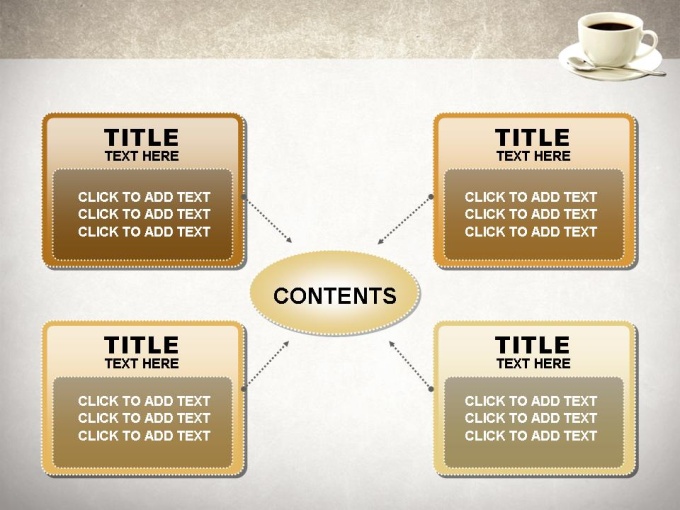 TITLE
TEXT HERE

CLICK TO ADD TEXT
CLICK TO ADD TEXT
CLICK TO ADD TEXT

TITLE
TEXT HERE

CLICK TO ADD TEXT
CLICK TO ADD TEXT
CLICK TO ADD TEXT

CONTENTS

TITLE
TEXT HERE

CLICK TO ADD TEXT
CLICK TO ADD TEXT
CLICK TO ADD TEXT

TITLE
TEXT HERE

CLICK TO ADD TEXT
CLICK TO ADD TEXT
CLICK TO ADD TEXT